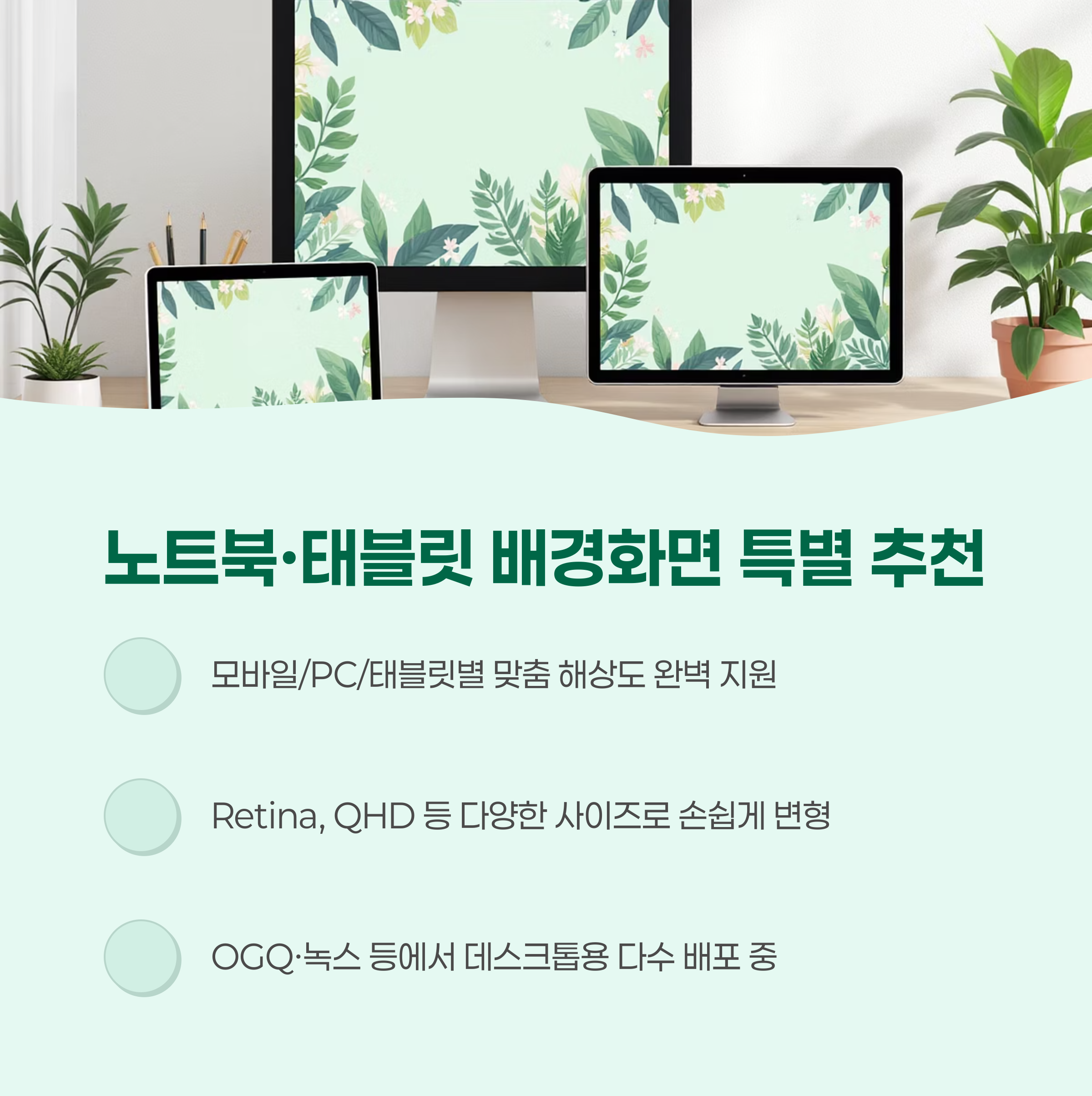 노트북·태블릿 배경화면 특별 추천

모바일/PC/태블릿별 맞춤 해상도 완벽 지원

Retina, QHD 등 다양한 사이즈로 손쉽게 변형

OGQ·녹스 등에서 데스크톱용 다수 배포 중